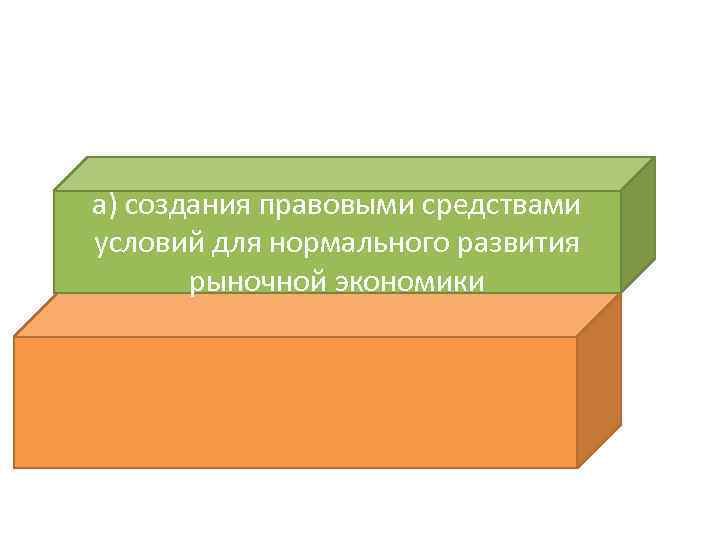 а) создания правовыми средствами условий для нормального развития рыночной экономики